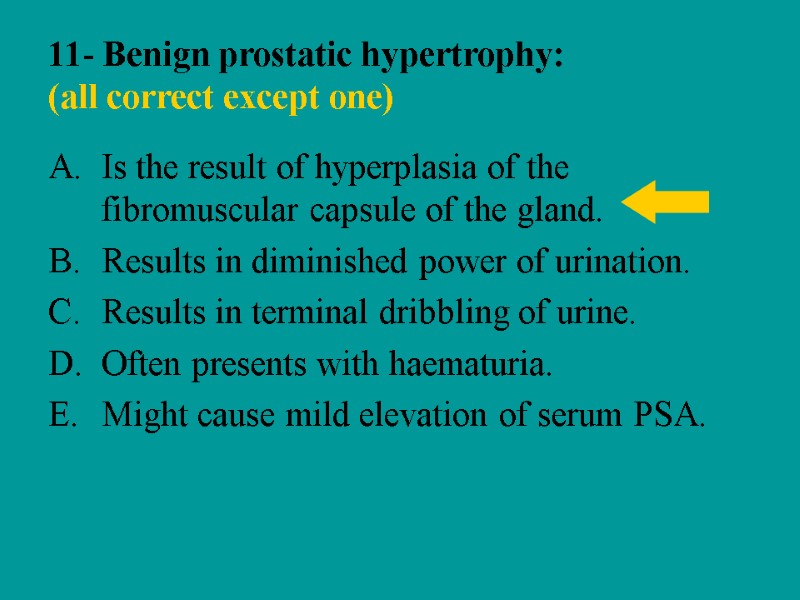 11- Benign prostatic hypertrophy:
(all correct except one)

A. Is the result of hyperplasia of the fibromuscular capsule of the gland.
B. Results in diminished power of urination.
C. Results in terminal dribbling of urine.
D. Often presents with haematuria.
E. Might cause mild elevation of serum PSA.